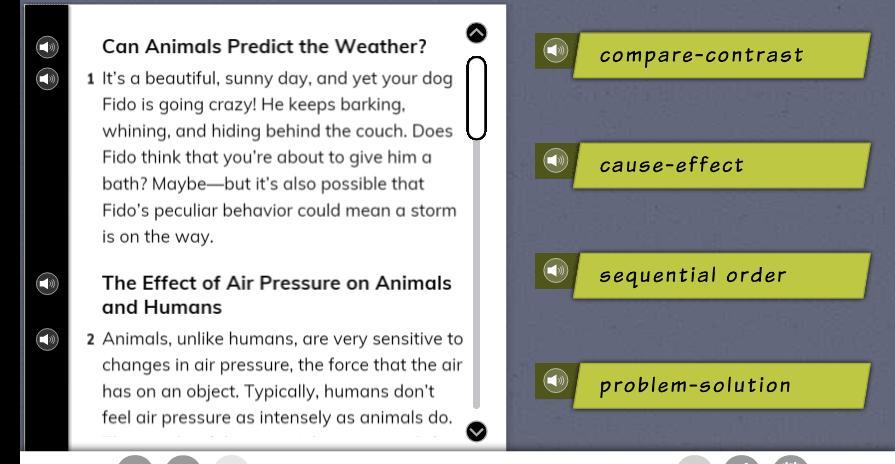 Can Animals Predict the Weather?

1 It's a beautiful, sunny day, and yet your dog Fido is going crazy! He keeps barking, whining, and hiding behind the couch. Does Fido think that you're about to give him a bath? Maybe—but it's also possible that Fido's peculiar behavior could mean a storm is on the way.

The Effect of Air Pressure on Animals and Humans

2 Animals, unlike humans, are very sensitive to changes in air pressure, the force that the air has on an object. Typically, humans don't feel air pressure as intensely as animals do.

compare-contrast

cause-effect

sequential order

problem-solution